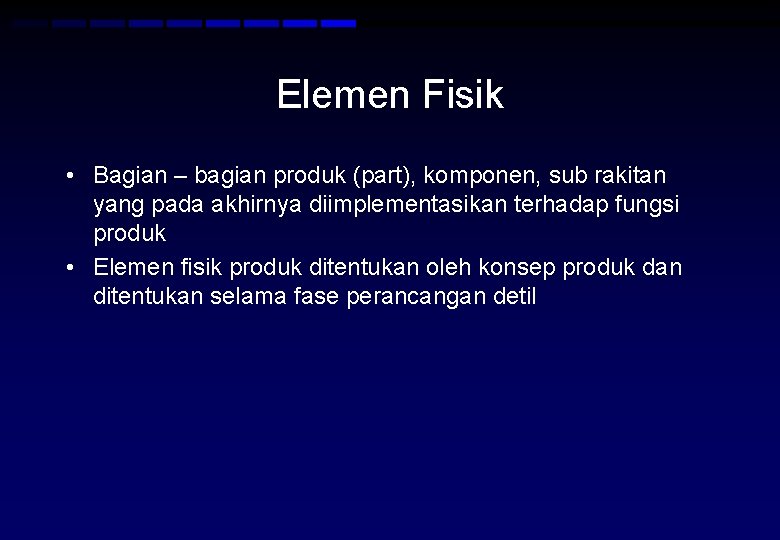 Elemen Fisik

• Bagian – bagian produk (part), komponen, sub rakitan yang pada akhirnya diimplementasikan terhadap fungsi produk
• Elemen fisik produk ditentukan oleh konsep produk dan ditentukan selama fase perancangan detil